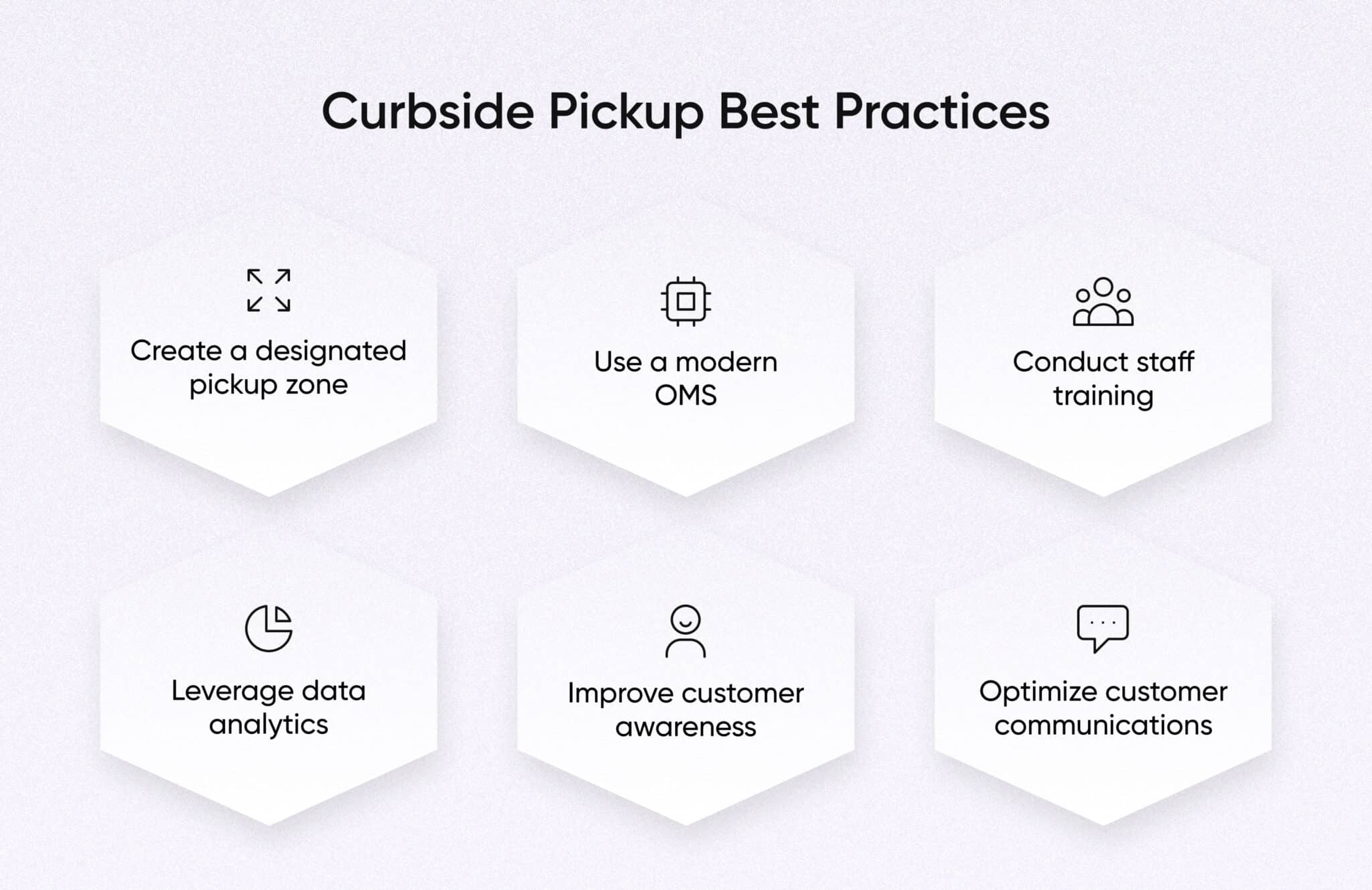 Curbside Pickup Best Practices

Create a designated pickup zone

Use a modern OMS

Conduct staff training

Leverage data analytics

Improve customer awareness

Optimize customer communications